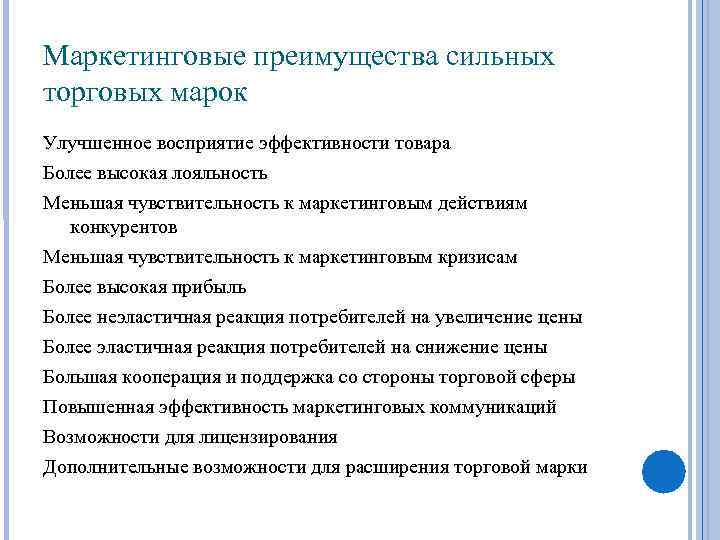 Маркетинговые преимущества сильных торговых марок

Улучшенное восприятие эффективности товара

Более высокая лояльность

Меньшая чувствительность к маркетинговым действиям конкурентов

Меньшая чувствительность к маркетинговым кризисам

Более высокая прибыль

Более неэластичная реакция потребителей на увеличение цены

Более эластичная реакция потребителей на снижение цены

Большая кооперация и поддержка со стороны торговой сферы

Повышенная эффективность маркетинговых коммуникаций

Возможности для лицензирования

Дополнительные возможности для расширения торговой марки